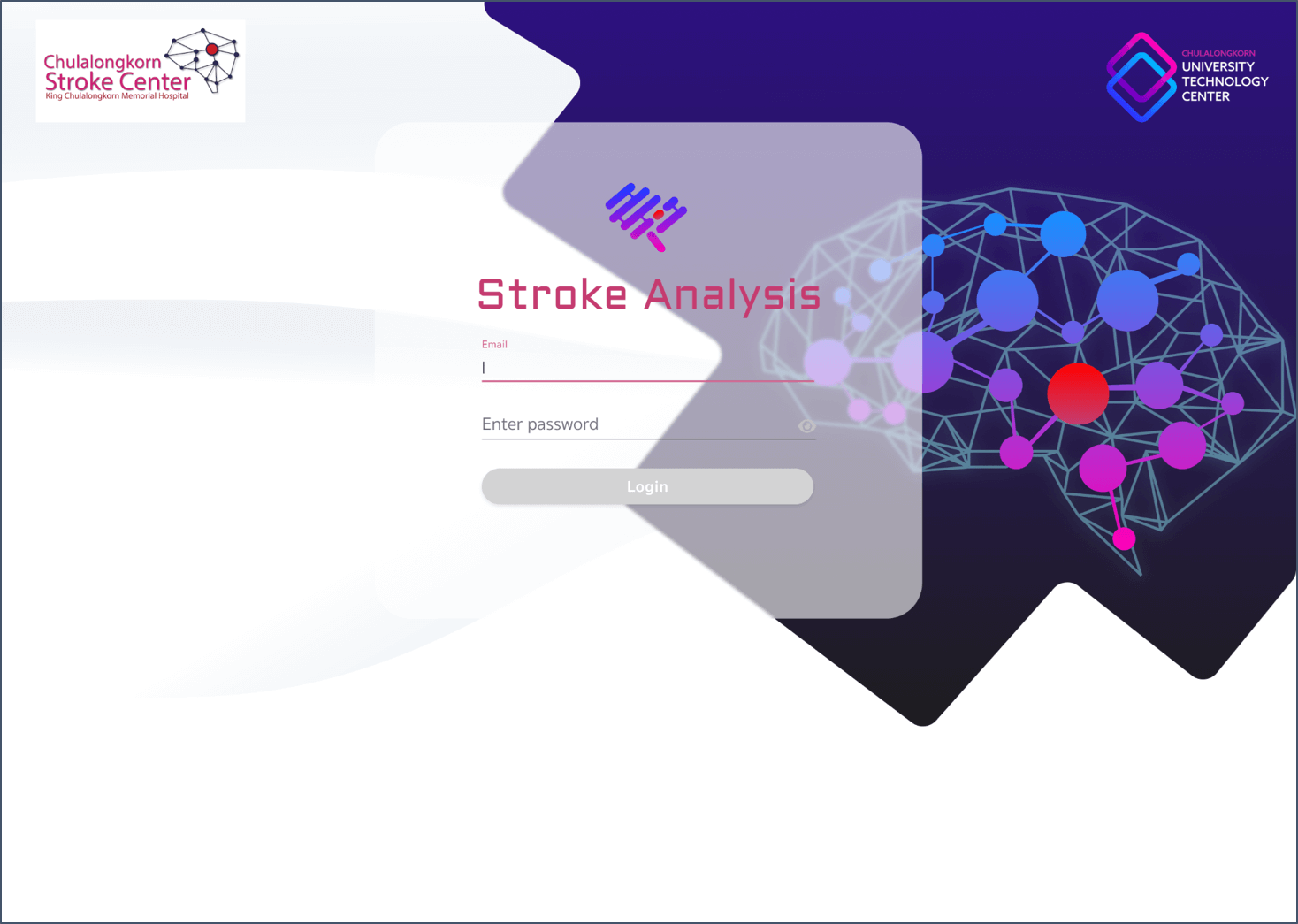 Chulalongkorn
Stroke Center
King Chulalongkorn Memorial Hospital

CHULALONGKORN
UNIVERSITY
TECHNOLOGY
CENTER

Stroke Analysis

Email

Enter password

Login